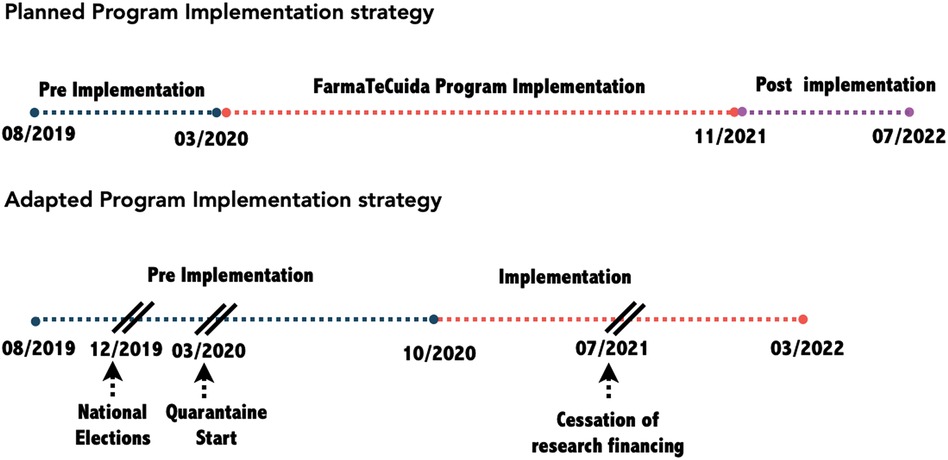 Planned Program Implementation strategy

Pre Implementation

FarmaTeCuida Program Implementation

Post implementation

08/2019

03/2020

11/2021

07/2022

Adapted Program Implementation strategy

Pre Implementation

Implementation

08/2019

12/2019

03/2020

10/2020

07/2021

03/2022

National Elections

Quarantaine Start

Cessation of research financing